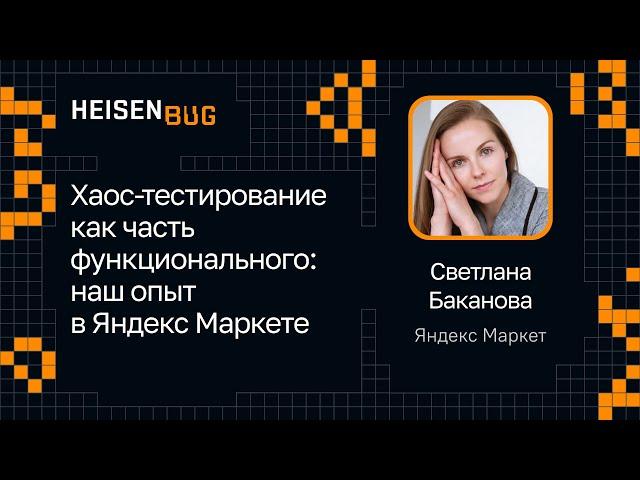 HEISENBUG

Хаос-тестирование как часть функционального: наш опыт в Яндекс Маркете

Светлана Баканова

Яндекс Маркет